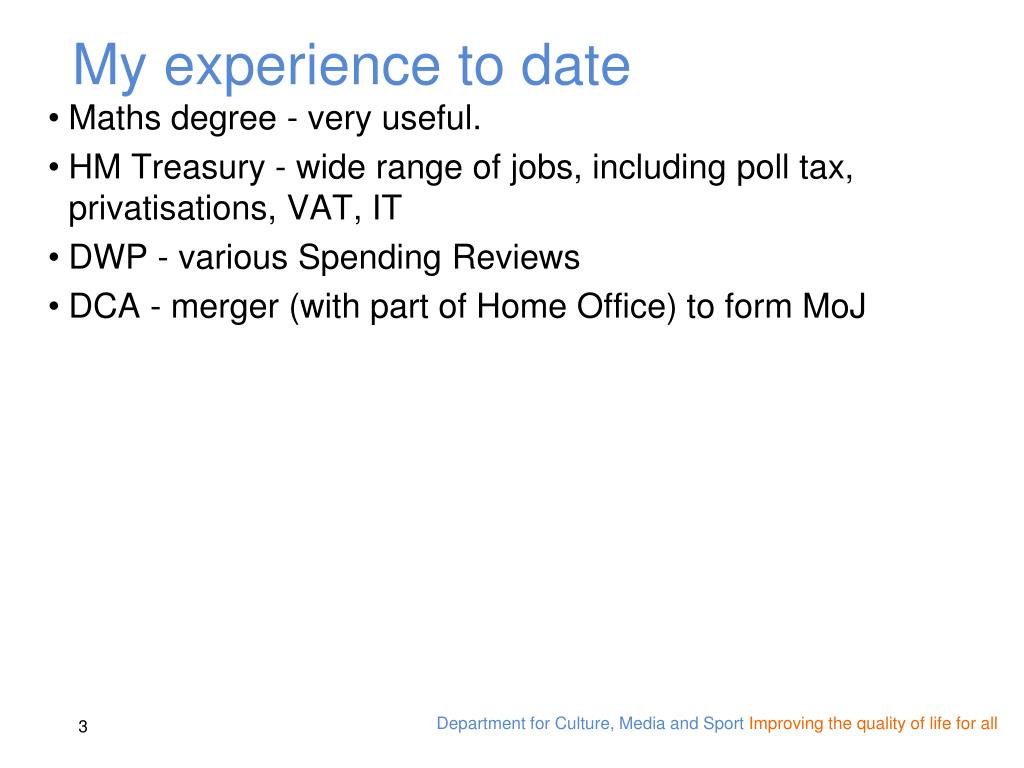 My experience to date

• Maths degree - very useful.
• HM Treasury - wide range of jobs, including poll tax, privatisations, VAT, IT
• DWP - various Spending Reviews
• DCA - merger (with part of Home Office) to form MoJ

3

Department for Culture, Media and Sport Improving the quality of life for all